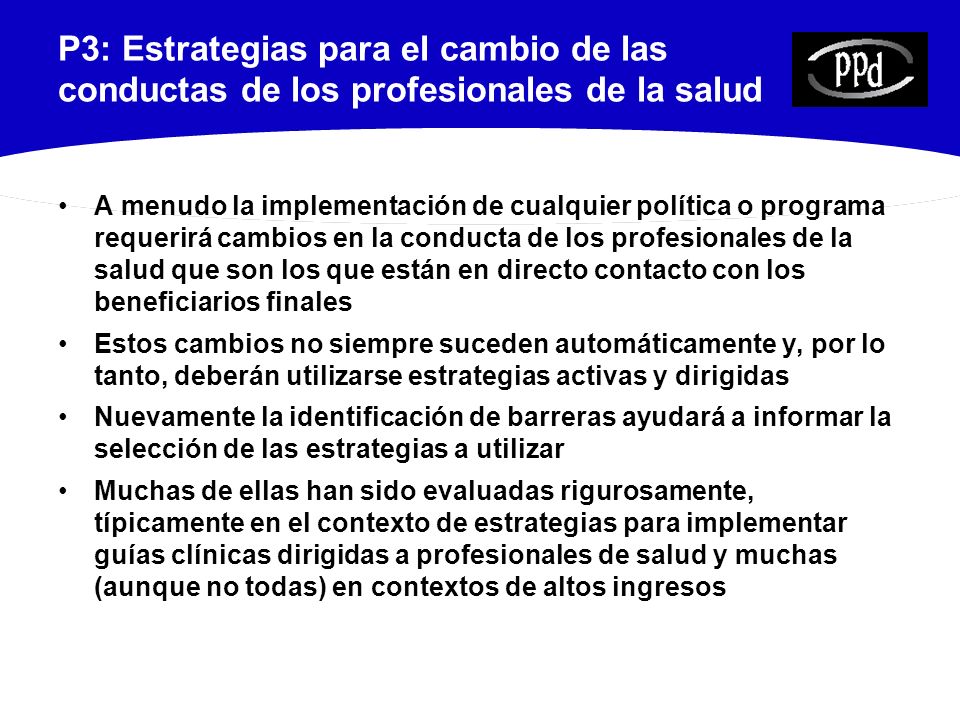 P3: Estrategias para el cambio de las conductas de los profesionales de la salud

PPd

• A menudo la implementación de cualquier política o programa requerirá cambios en la conducta de los profesionales de la salud que son los que están en directo contacto con los beneficiarios finales

• Estos cambios no siempre suceden automáticamente y, por lo tanto, deberán utilizarse estrategias activas y dirigidas

• Nuevamente la identificación de barreras ayudará a informar la selección de las estrategias a utilizar

• Muchas de ellas han sido evaluadas rigurosamente, típicamente en el contexto de estrategias para implementar guías clínicas dirigidas a profesionales de salud y muchas (aunque no todas) en contextos de altos ingresos